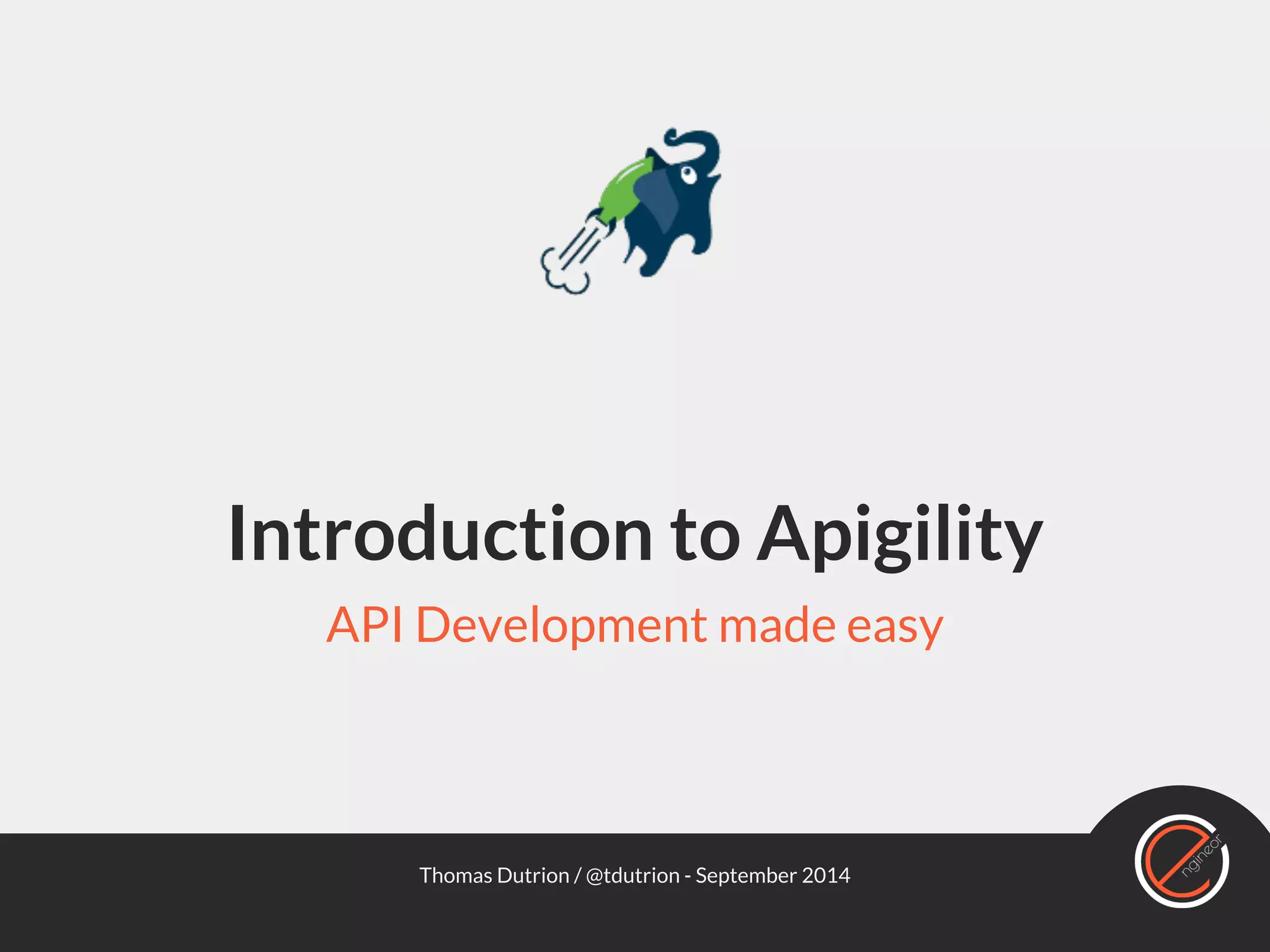 Introduction to Apigility

API Development made easy

Thomas Dutrion / @tdutrion - September 2014

engineor